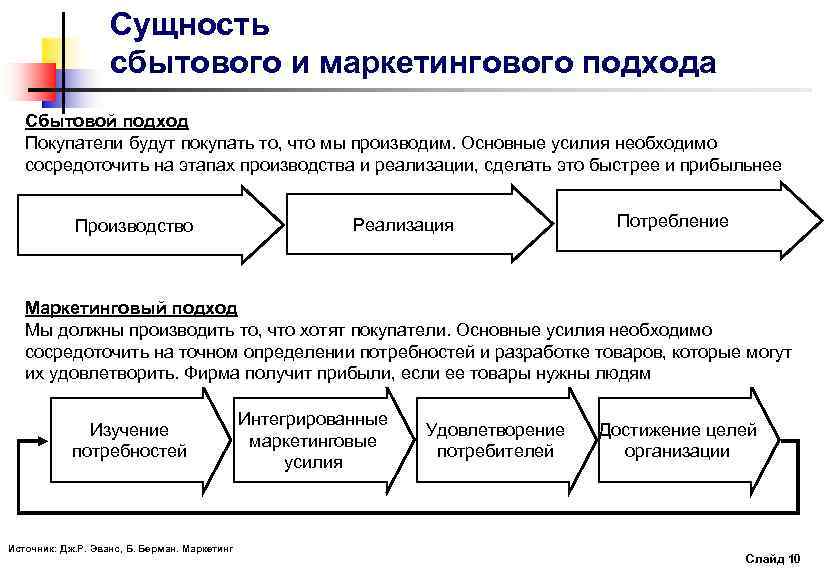 Сущность сбытового и маркетингового подхода

Сбытовой подход
Покупатели будут покупать то, что мы производим. Основные усилия необходимо сосредоточить на этапах производства и реализации, сделать это быстрее и прибыльнее

Производство

Реализация

Потребление

Маркетинговый подход
Мы должны производить то, что хотят покупатели. Основные усилия необходимо сосредоточить на точном определении потребностей и разработке товаров, которые могут их удовлетворить. Фирма получит прибыли, если ее товары нужны людям

Изучение потребностей

Интегрированные маркетинговые усилия

Удовлетворение потребителей

Достижение целей организации

Источник: Дж.Р. Эванс, Б. Берман. Маркетинг

Слайд 10